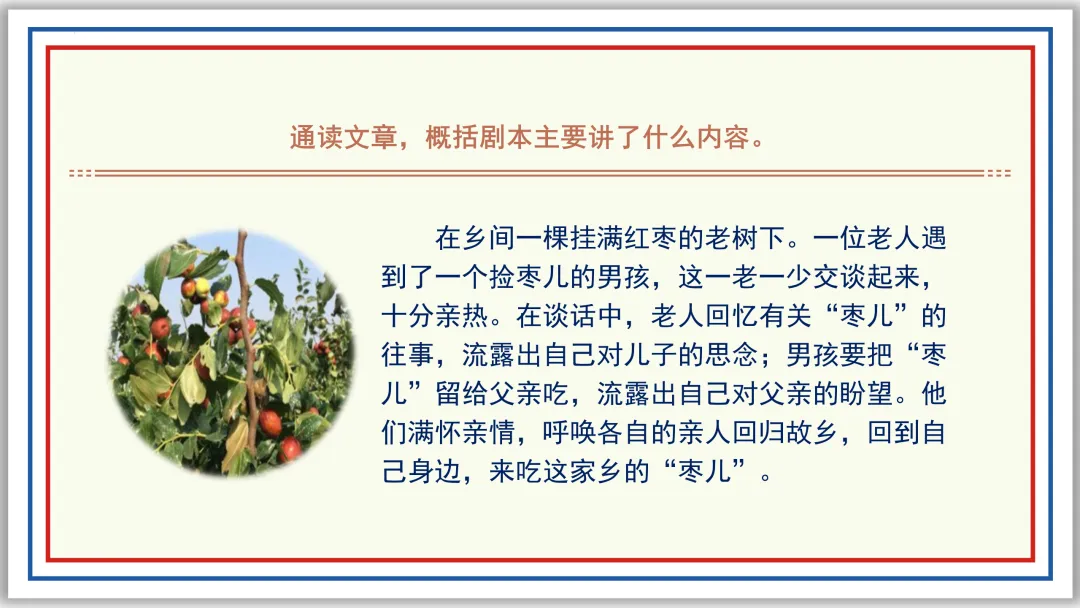 通读文章，概括剧本主要讲了什么内容。

在乡间一棵挂满红枣的老树下。一位老人遇到了一个捡枣儿的男孩，这一老一少交谈起来，十分亲热。在谈话中，老人回忆有关“枣儿”的往事，流露出自己对儿子的思念；男孩要把“枣儿”留给父亲吃，流露出自己对父亲的盼望。他们满怀亲情，呼唤各自的亲人回归故乡，回到自己身边，来吃这家乡的“枣儿”。